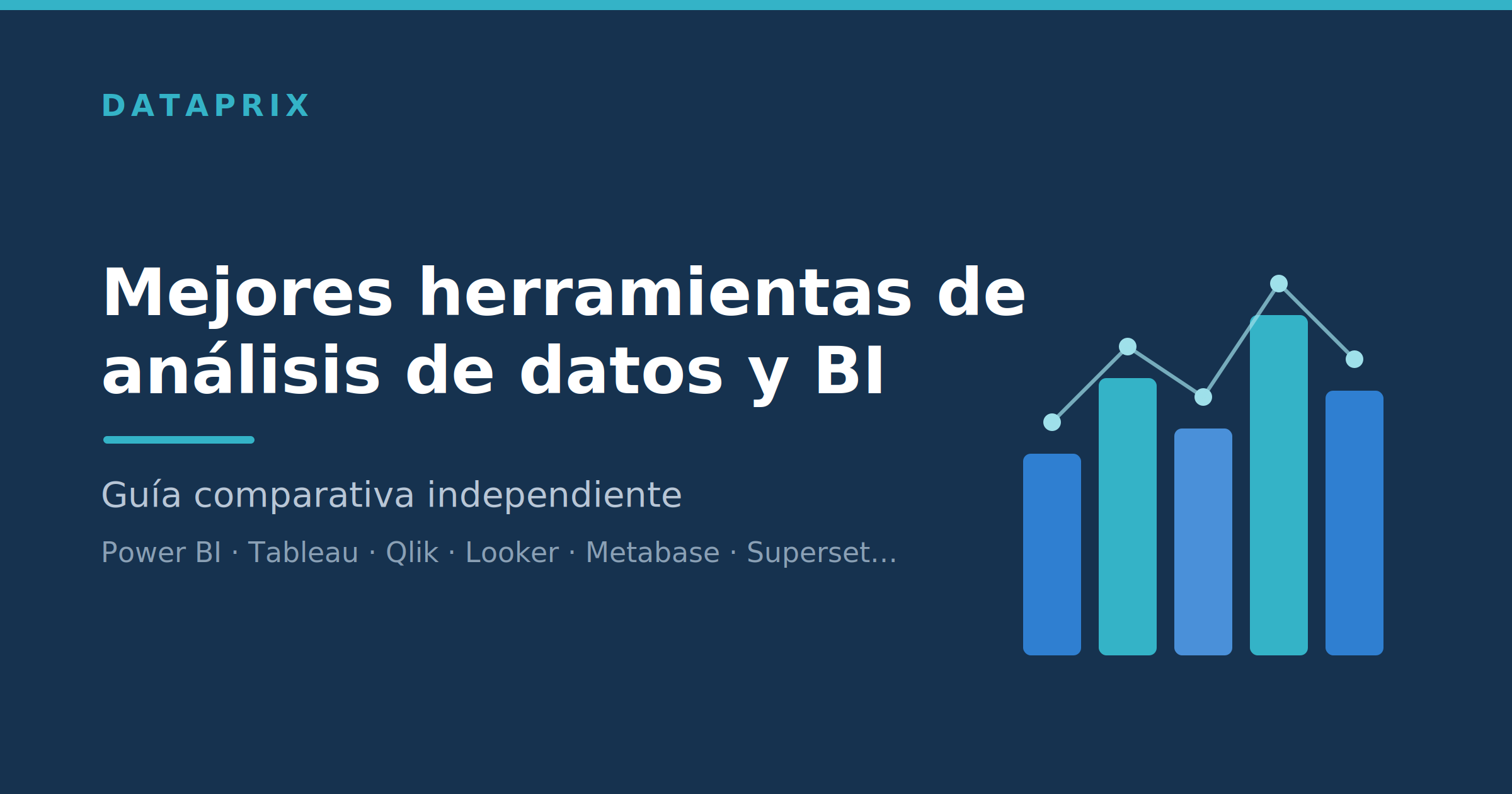 DATAPRIX

Mejores herramientas de análisis de datos y BI

Guía comparativa independiente

Power BI · Tableau · Qlik · Looker · Metabase · Superset...